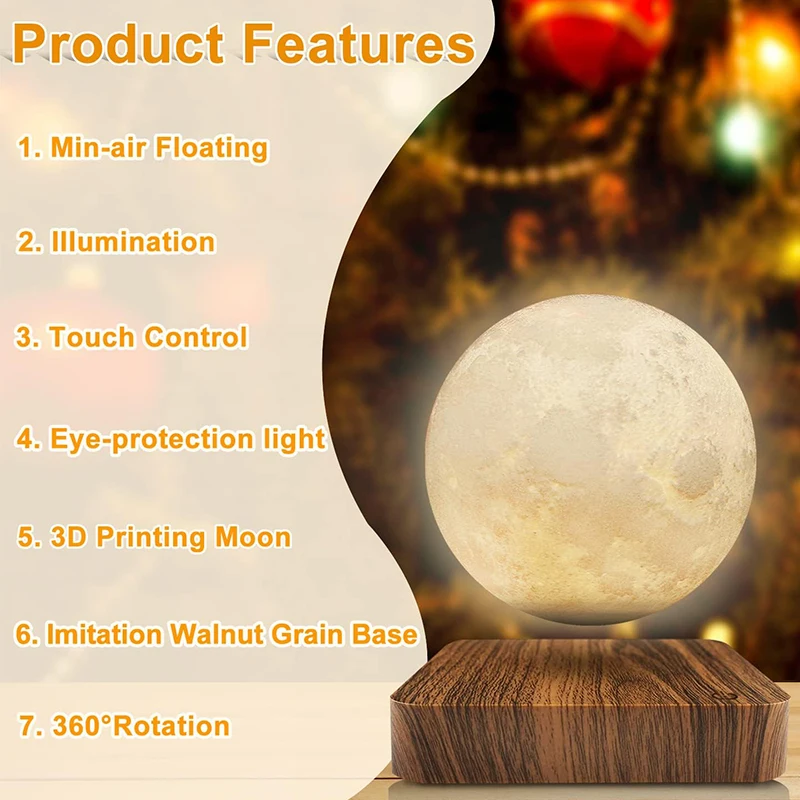 Product Features

1. Min-air Floating

2. Illumination

3. Touch Control

4. Eye-protection light

5. 3D Printing Moon

6. Imitation Walnut Grain Base

7. 360°Rotation